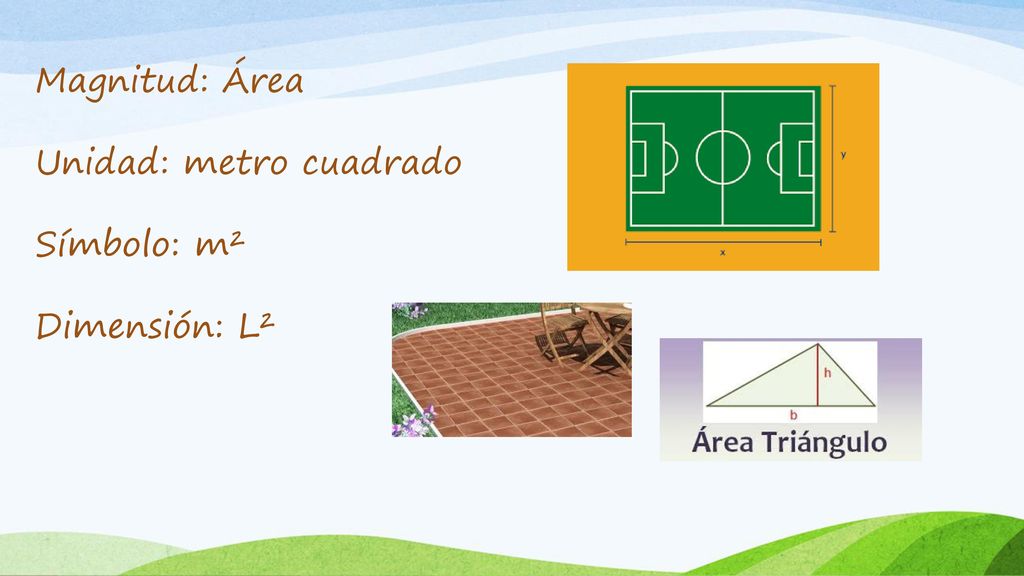 Magnitud: Área

Unidad: metro cuadrado

Símbolo: $m^2$

Dimensión: $L^2$

y

x

h

b

Área Triángulo